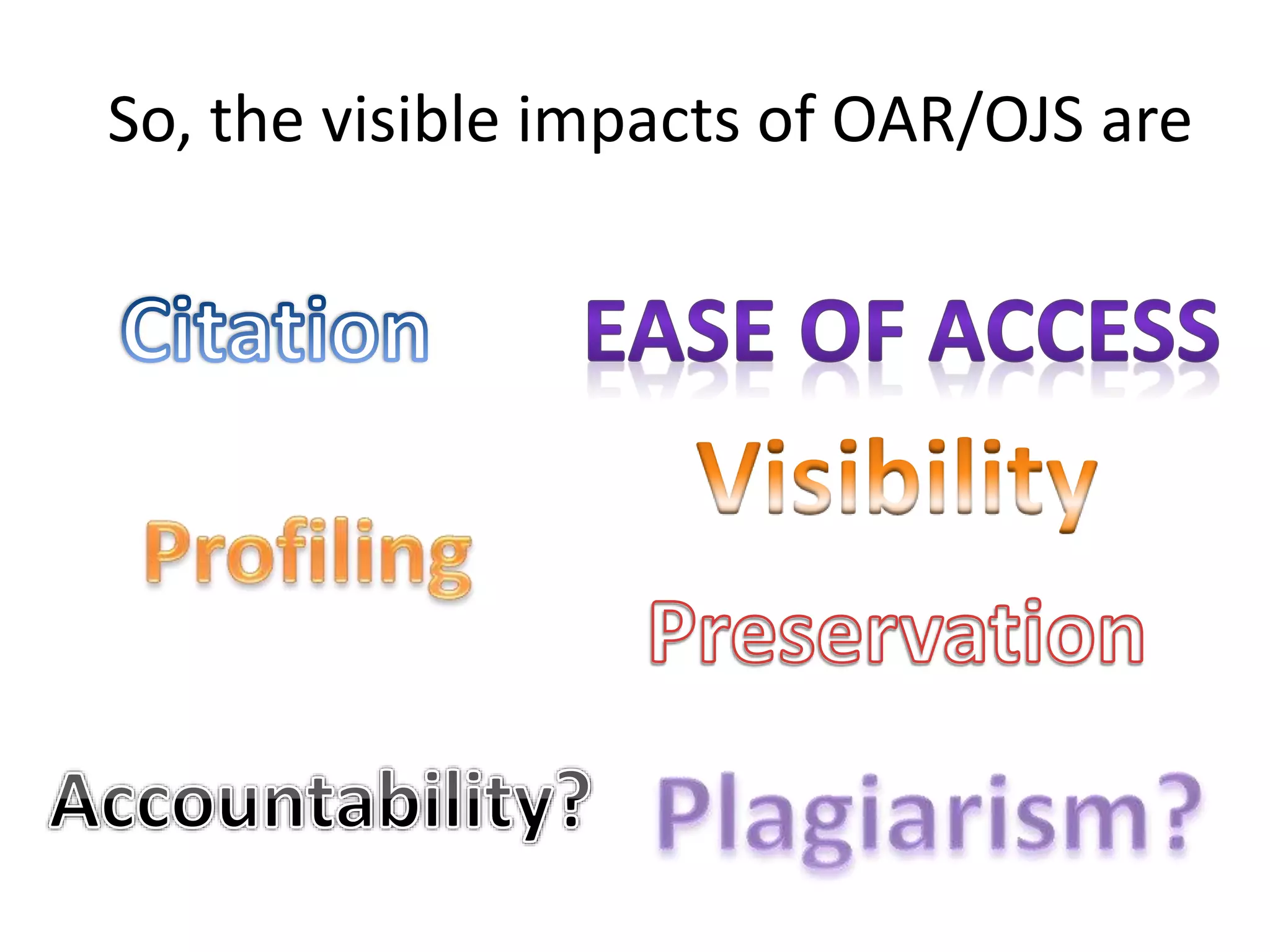 So, the visible impacts of OAR/OJS are

Citation

EASE OF ACCESS

Visibility

Profiling

Preservation

Accountability?

Plagiarism?